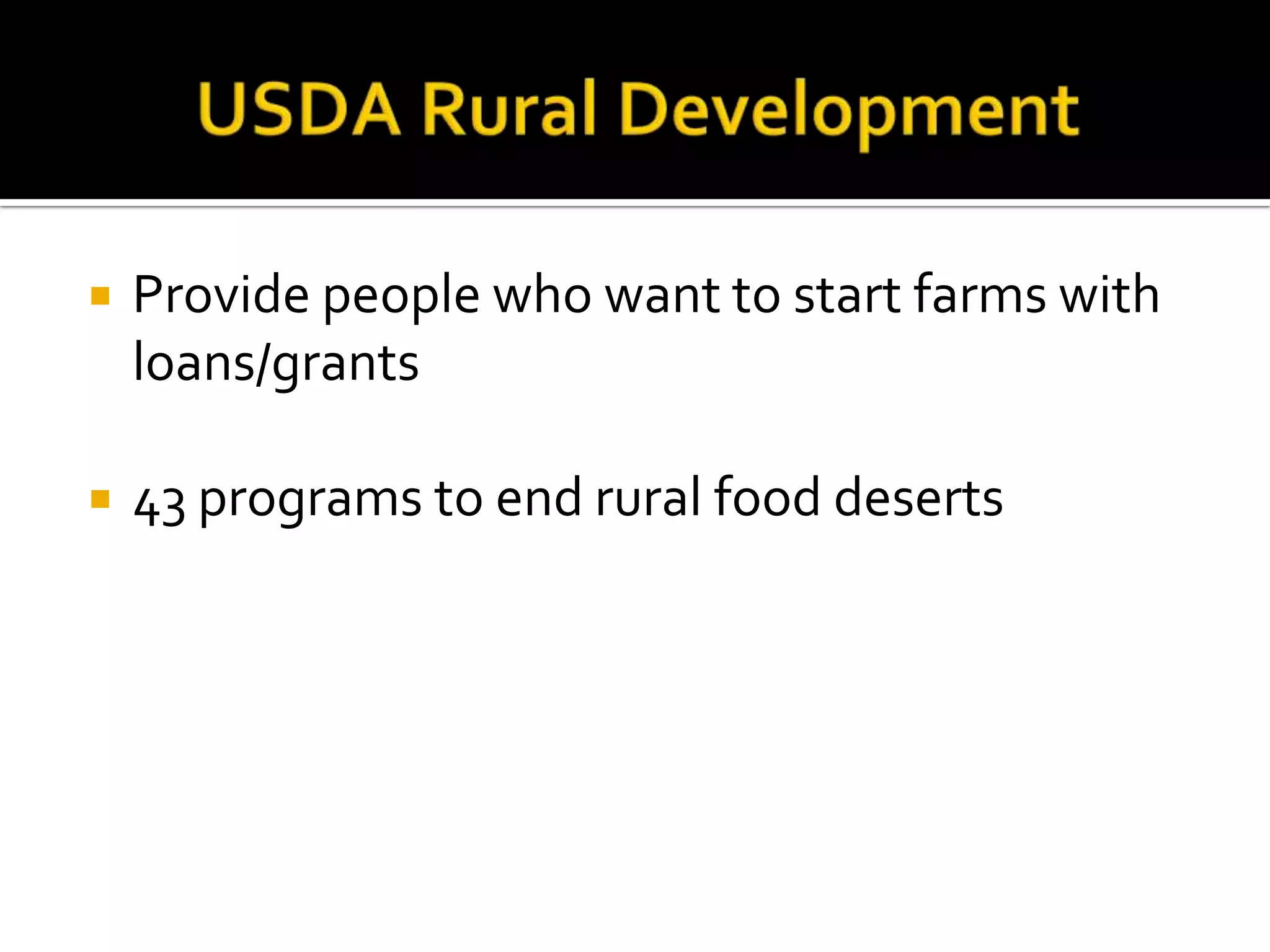 USDA Rural Development

▪ Provide people who want to start farms with loans/grants

▪ 43 programs to end rural food deserts